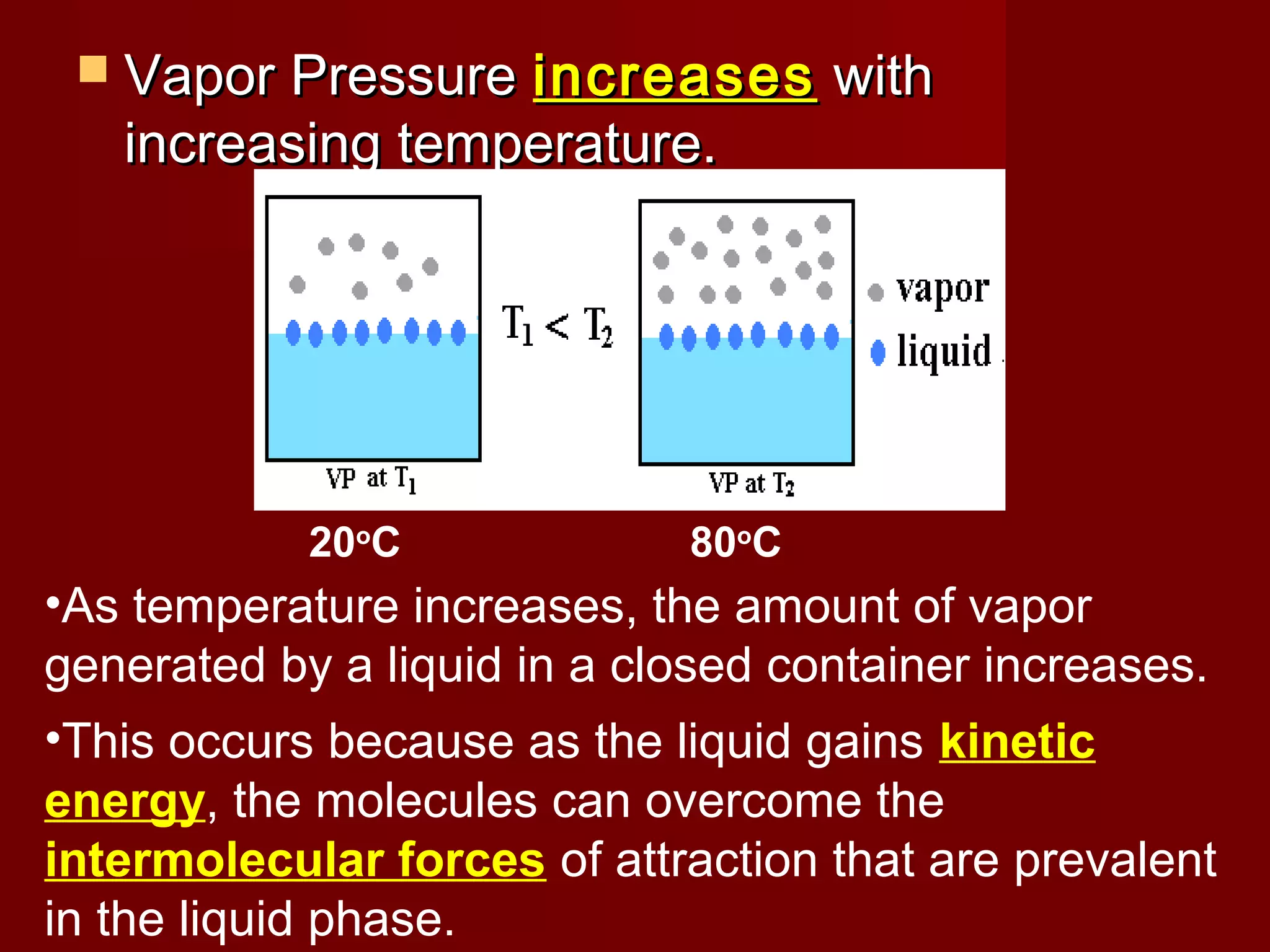 Vapor Pressure increases with increasing temperature.

$T_1 < T_2$

vapor

liquid

VP at $T_1$

VP at $T_2$

20°C

80°C

•As temperature increases, the amount of vapor generated by a liquid in a closed container increases.

•This occurs because as the liquid gains kinetic energy, the molecules can overcome the intermolecular forces of attraction that are prevalent in the liquid phase.